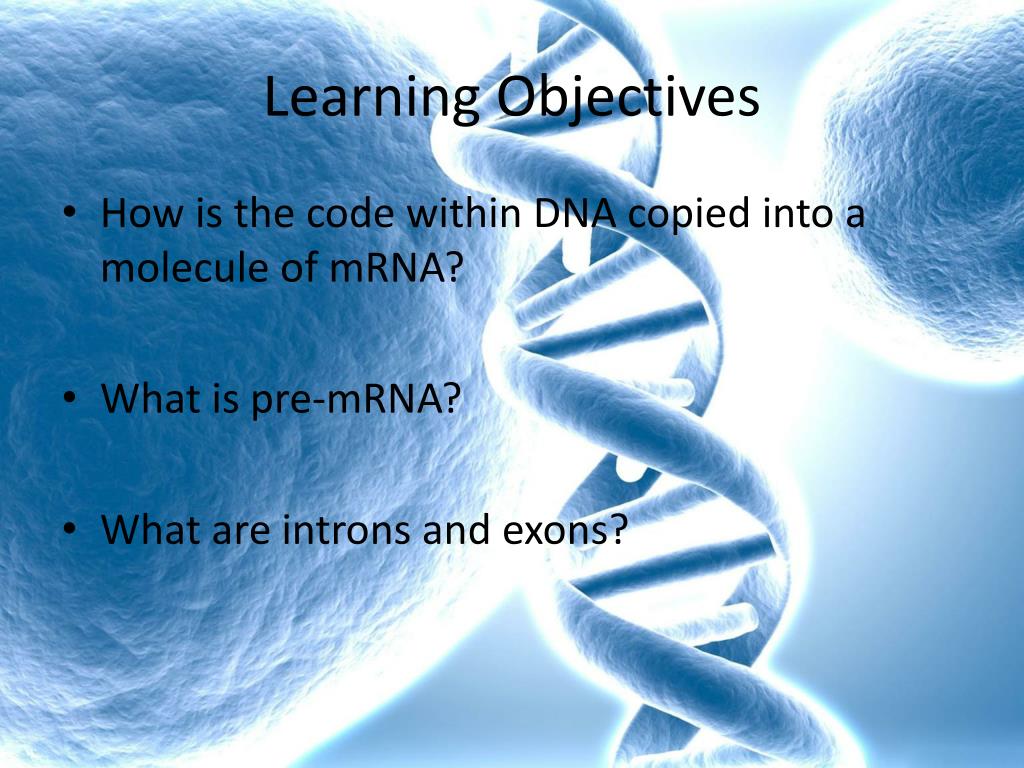 Learning Objectives

• How is the code within DNA copied into a molecule of mRNA?

• What is pre-mRNA?

• What are introns and exons?